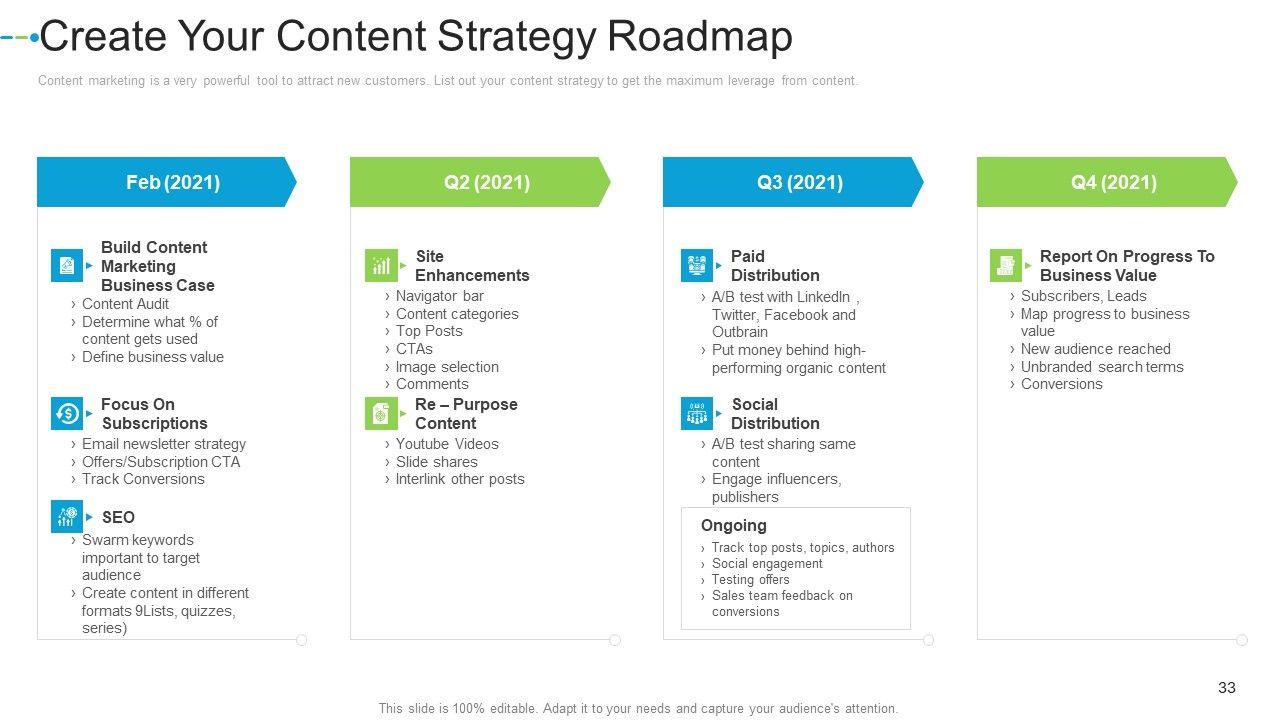 Create Your Content Strategy Roadmap

Content marketing is a very powerful tool to attract new customers. List out your content strategy to get the maximum leverage from content.

Feb (2021)

Build Content Marketing Business Case
› Content Audit
› Determine what % of content gets used
› Define business value

Focus On Subscriptions
› Email newsletter strategy
› Offers/Subscription CTA
› Track Conversions

SEO
› Swarm keywords important to target audience
› Create content in different formats 9Lists, quizzes, series)

Q2 (2021)

Site Enhancements
› Navigator bar
› Content categories
› Top Posts
› CTAs
› Image selection
› Comments

Re – Purpose Content
› Youtube Videos
› Slide shares
› Interlink other posts

Q3 (2021)

Paid Distribution
› A/B test with LinkedIn , Twitter, Facebook and Outbrain
› Put money behind high-performing organic content

Social Distribution
› A/B test sharing same content
› Engage influencers, publishers

Ongoing
› Track top posts, topics, authors
› Social engagement
› Testing offers
› Sales team feedback on conversions

Q4 (2021)

Report On Progress To Business Value
› Subscribers, Leads
› Map progress to business value
› New audience reached
› Unbranded search terms
› Conversions

33

This slide is 100% editable. Adapt it to your needs and capture your audience's attention.